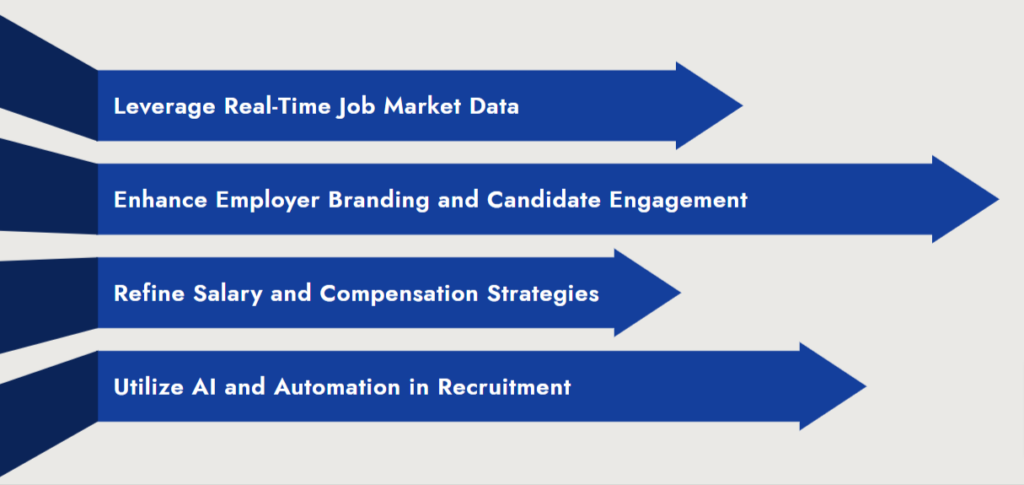 Leverage Real-Time Job Market Data

Enhance Employer Branding and Candidate Engagement

Refine Salary and Compensation Strategies

Utilize AI and Automation in Recruitment